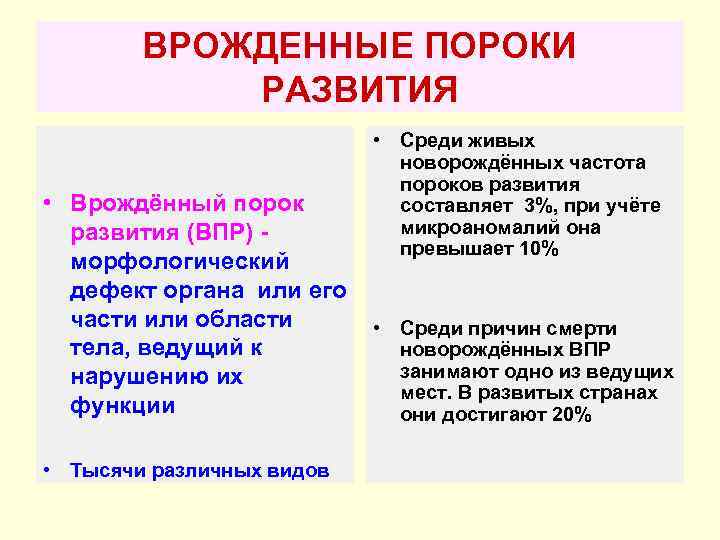 ВРОЖДЕННЫЕ ПОРОКИ РАЗВИТИЯ

• Врождённый порок развития (ВПР) - морфологический дефект органа или его части или области тела, ведущий к нарушению их функции

• Тысячи различных видов

• Среди живых новорождённых частота пороков развития составляет 3%, при учёте микроаномалий она превышает 10%

• Среди причин смерти новорождённых ВПР занимают одно из ведущих мест. В развитых странах они достигают 20%